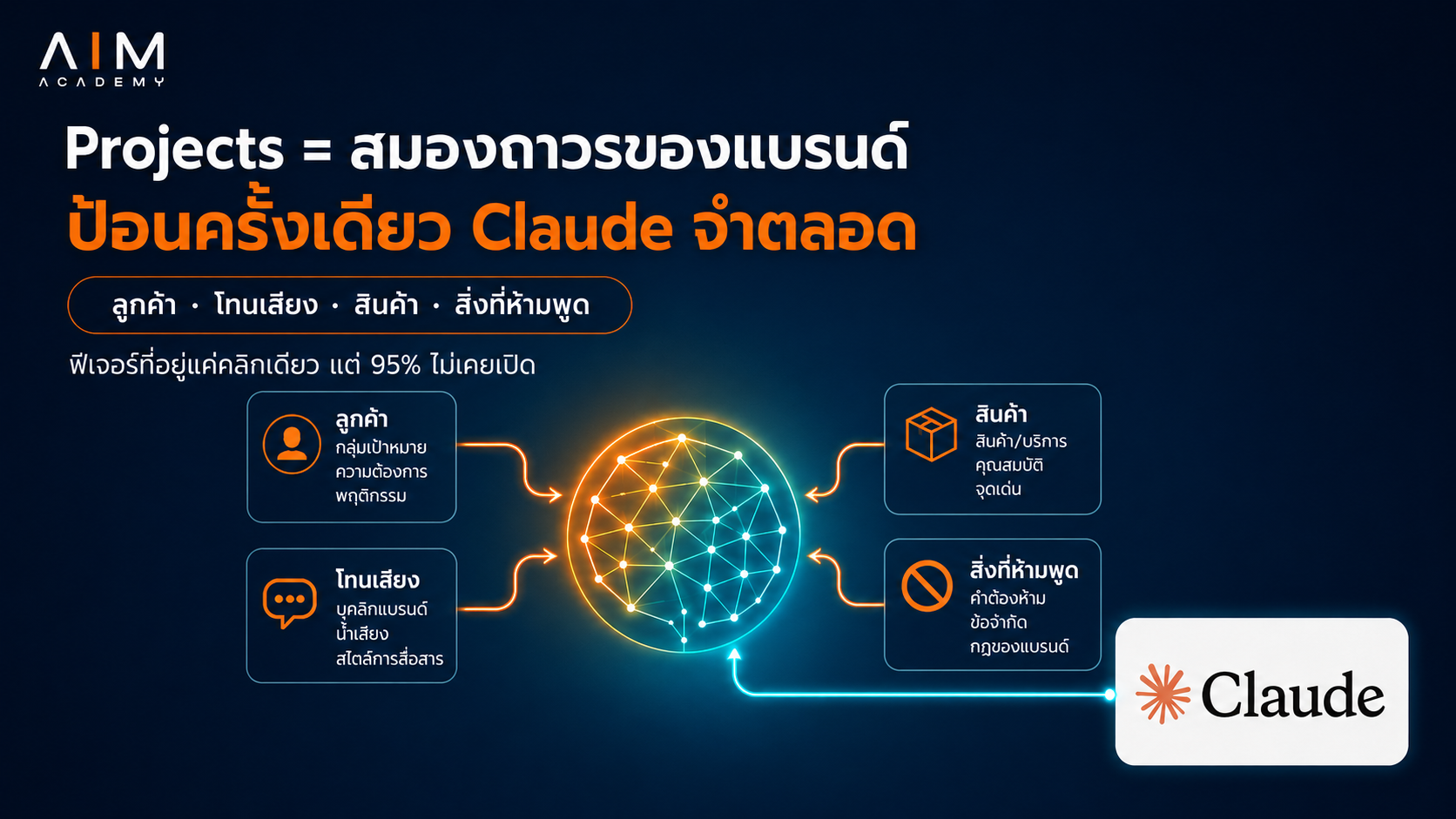 AIM
ACADEMY

Projects = สมองถาวรของแบรนด์
ป้อนครั้งเดียว Claude จำตลอด

ลูกค้า · โทนเสียง · สินค้า · สิ่งที่ห้ามพูด

ฟีเจอร์ที่อยู่แค่คลิกเดียว แต่ 95% ไม่เคยเปิด

ลูกค้า
กลุ่มเป้าหมาย
ความต้องการ
พฤติกรรม

โทนเสียง
บุคลิกแบรนด์
น้ำเสียง
สไตล์การสื่อสาร

สินค้า
สินค้า/บริการ
คุณสมบัติ
จุดเด่น

สิ่งที่ห้ามพูด
คำต้องห้าม
ข้อจำกัด
กฎของแบรนด์

Claude